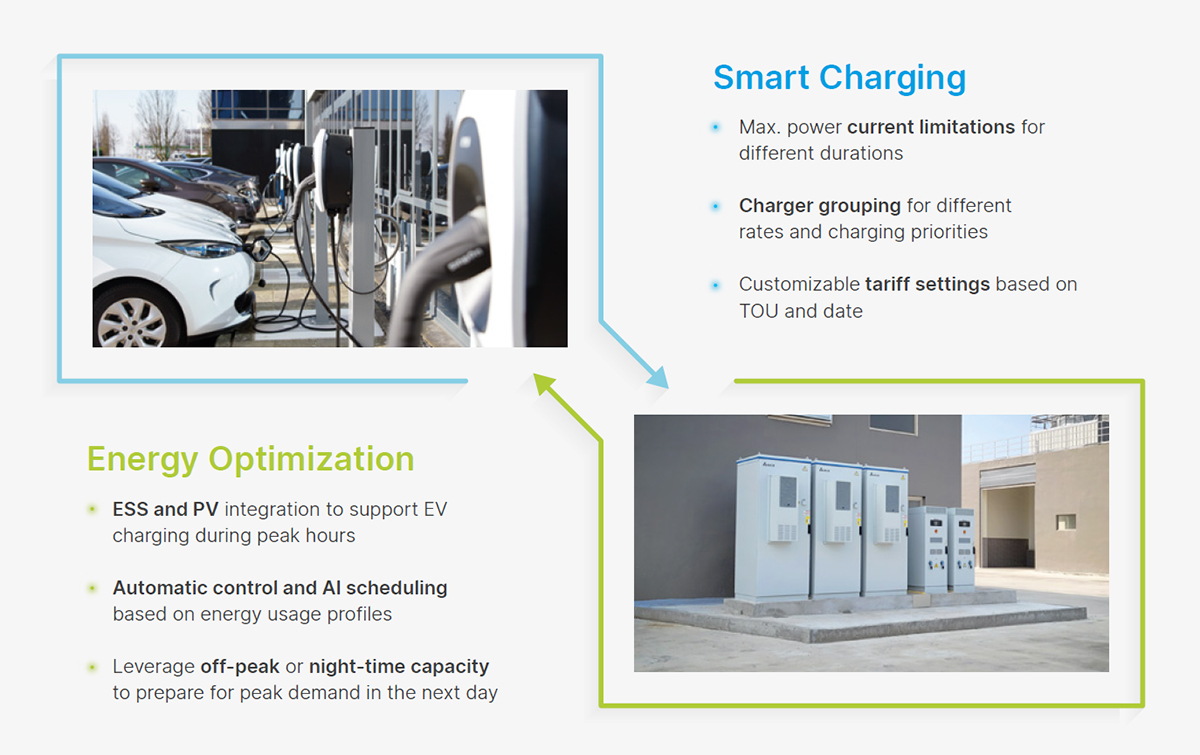 Smart Charging

Max. power current limitations for different durations

Charger grouping for different rates and charging priorities

Customizable tariff settings based on TOU and date

Energy Optimization

ESS and PV integration to support EV charging during peak hours

Automatic control and AI scheduling based on energy usage profiles

Leverage off-peak or night-time capacity to prepare for peak demand in the next day